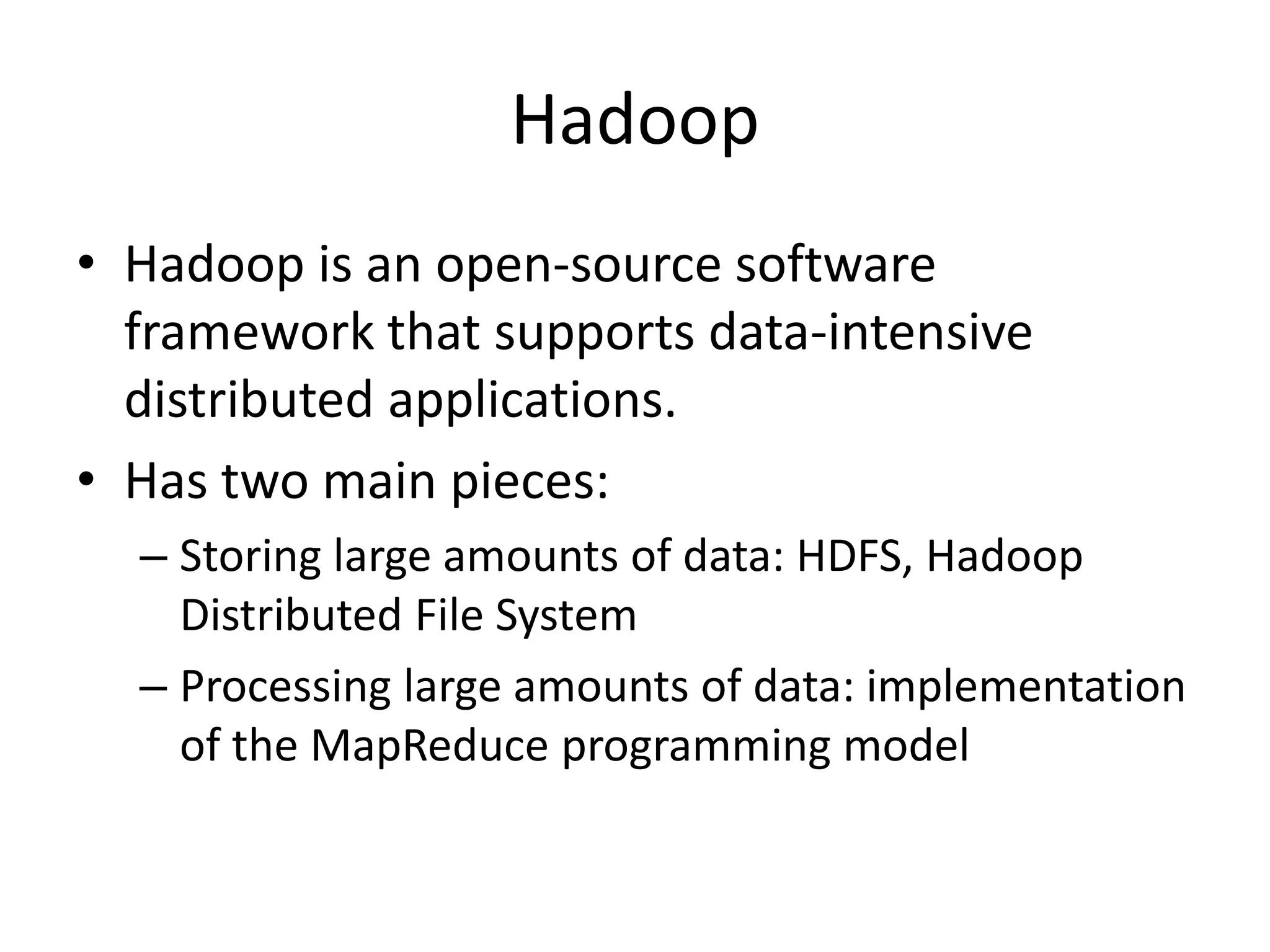 Hadoop

• Hadoop is an open-source software framework that supports data-intensive distributed applications.
• Has two main pieces:
  – Storing large amounts of data: HDFS, Hadoop Distributed File System
  – Processing large amounts of data: implementation of the MapReduce programming model